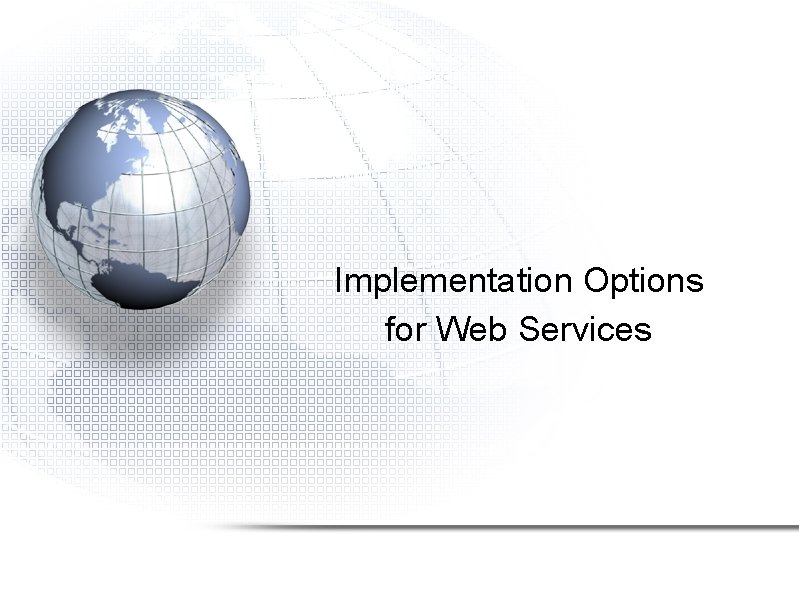 Implementation Options
for Web Services